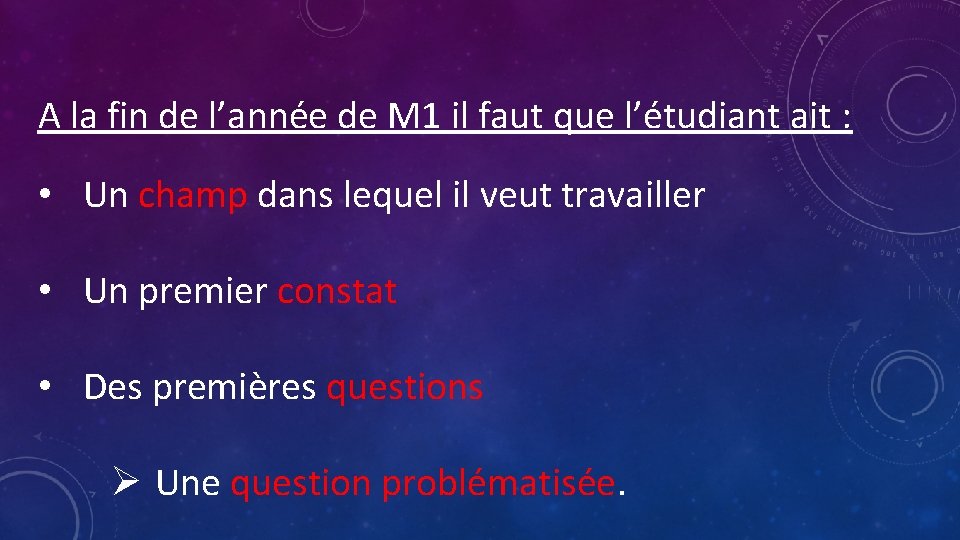 A la fin de l’année de M1 il faut que l’étudiant ait :

• Un champ dans lequel il veut travailler

• Un premier constat

• Des premières questions

➢ Une question problématisée.